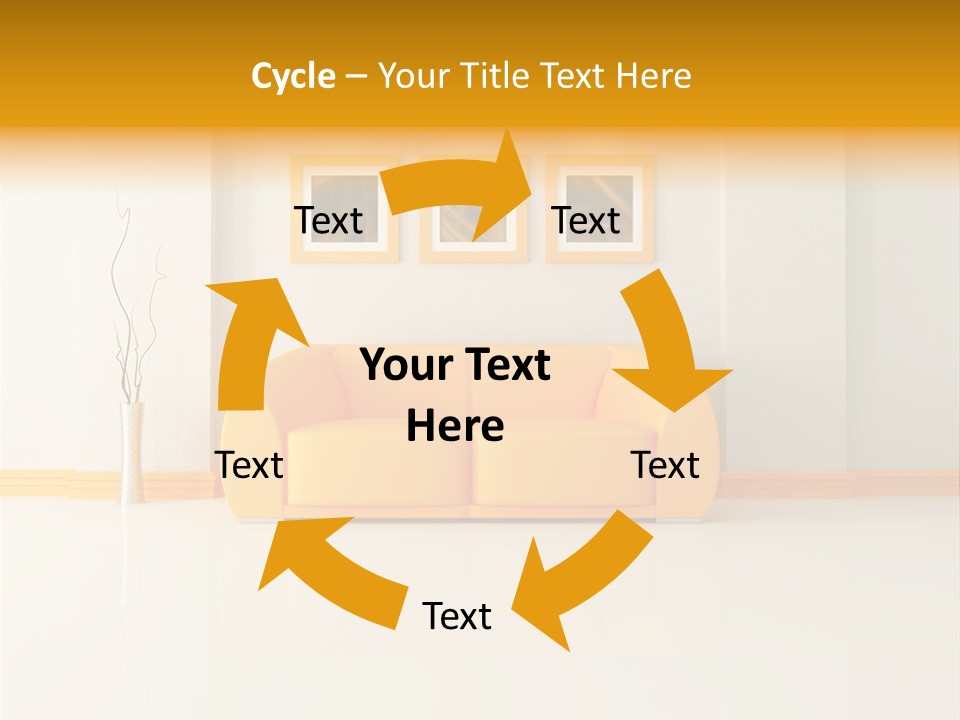 Cycle – Your Title Text Here

Text

Text

Your Text Here

Text

Text

Text